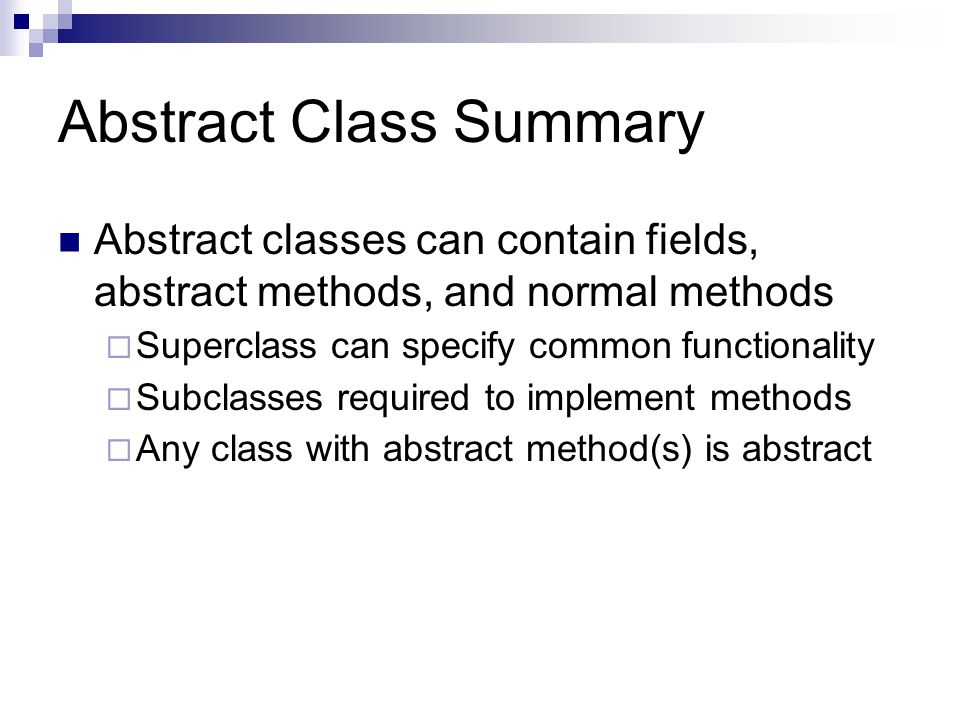 Abstract Class Summary

Abstract classes can contain fields, abstract methods, and normal methods

Superclass can specify common functionality

Subclasses required to implement methods

Any class with abstract method(s) is abstract